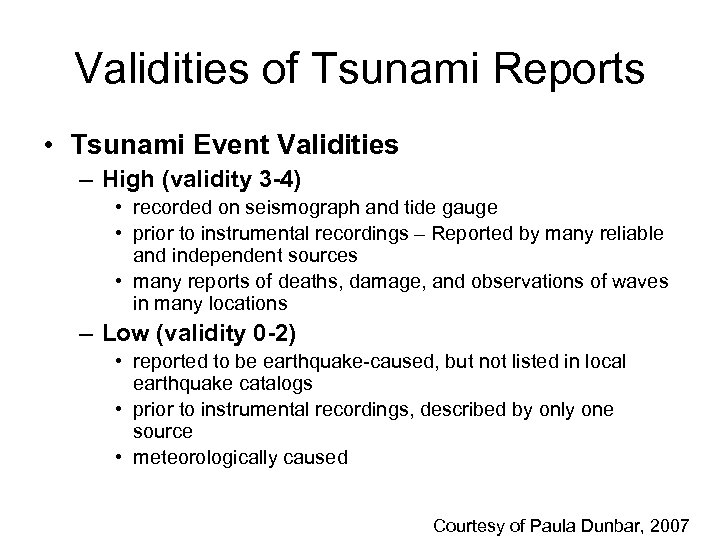 Validities of Tsunami Reports

• Tsunami Event Validities
– High (validity 3-4)
• recorded on seismograph and tide gauge
• prior to instrumental recordings – Reported by many reliable and independent sources
• many reports of deaths, damage, and observations of waves in many locations
– Low (validity 0-2)
• reported to be earthquake-caused, but not listed in local earthquake catalogs
• prior to instrumental recordings, described by only one source
• meteorologically caused

Courtesy of Paula Dunbar, 2007